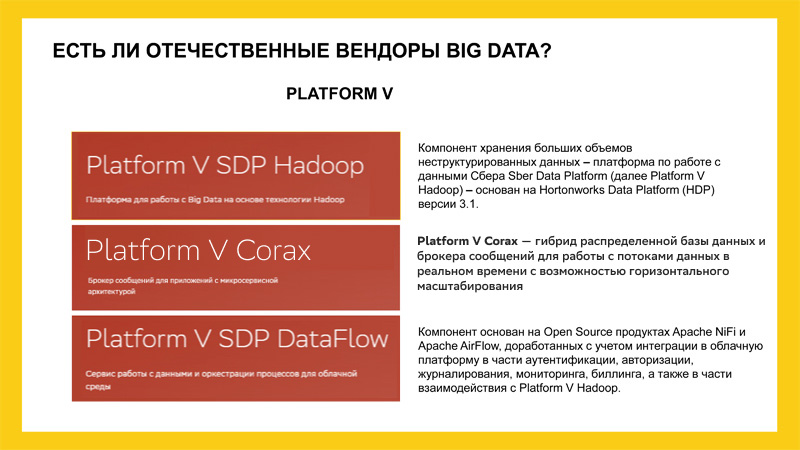 ЕСТЬ ЛИ ОТЕЧЕСТВЕННЫЕ ВЕНДОРЫ BIG DATA?

PLATFORM V

Platform V SDP Hadoop

Платформа для работы с Big Data на основе технологии Hadoop

Компонент хранения больших объемов неструктурированных данных – платформа по работе с данными Сбера Sber Data Platform (далее Platform V Hadoop) – основан на Hortonworks Data Platform (HDP) версии 3.1.

Platform V Corax

Брокер сообщений для приложений с микросервисной архитектурой

Platform V Corax — гибрид распределенной базы данных и брокера сообщений для работы с потоками данных в реальном времени с возможностью горизонтального масштабирования

Platform V SDP DataFlow

Сервис работы с данными и оркестрации процессов для облачной среды

Компонент основан на Open Source продуктах Apache NiFi и Apache AirFlow, доработанных с учетом интеграции в облачную платформу в части аутентификации, авторизации, журналирования, мониторинга, биллинга, а также в части взаимодействия с Platform V Hadoop.